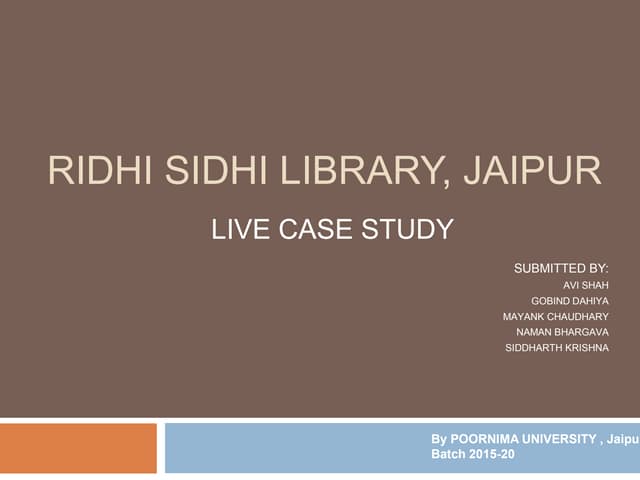 RIDHI SIDHI LIBRARY, JAIPUR

LIVE CASE STUDY

SUBMITTED BY:
AVI SHAH
GOBIND DAHIYA
MAYANK CHAUDHARY
NAMAN BHARGAVA
SIDDHARTH KRISHNA

By POORNIMA UNIVERSITY , Jaipu
Batch 2015-20